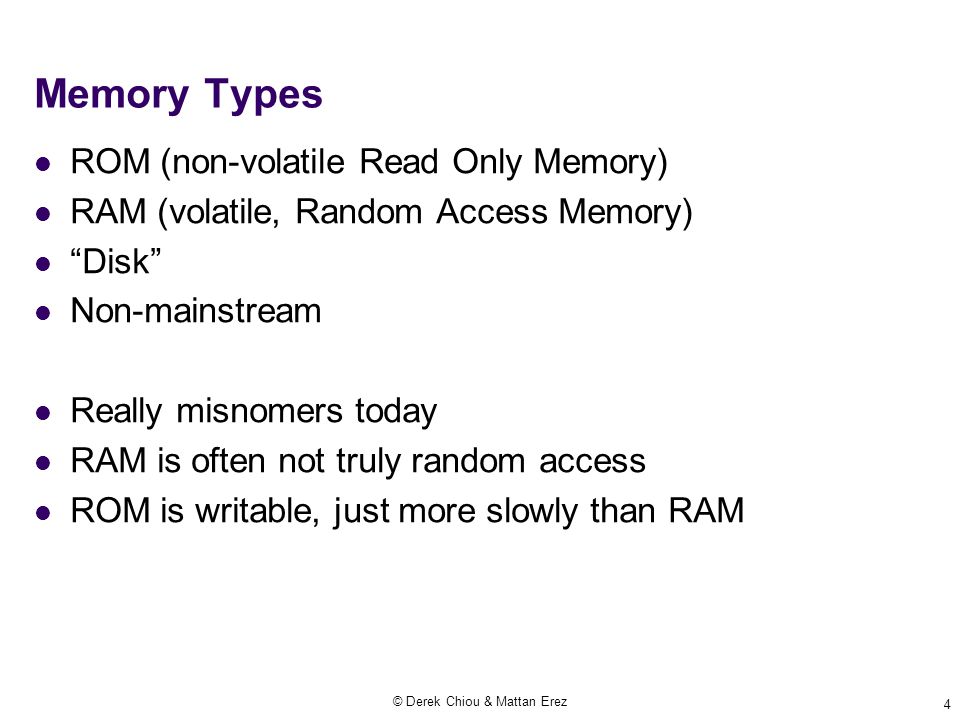 Memory Types

- ROM (non-volatile Read Only Memory)
- RAM (volatile, Random Access Memory)
- “Disk”
- Non-mainstream

- Really misnomers today
- RAM is often not truly random access
- ROM is writable, just more slowly than RAM

© Derek Chiou & Mattan Erez

4